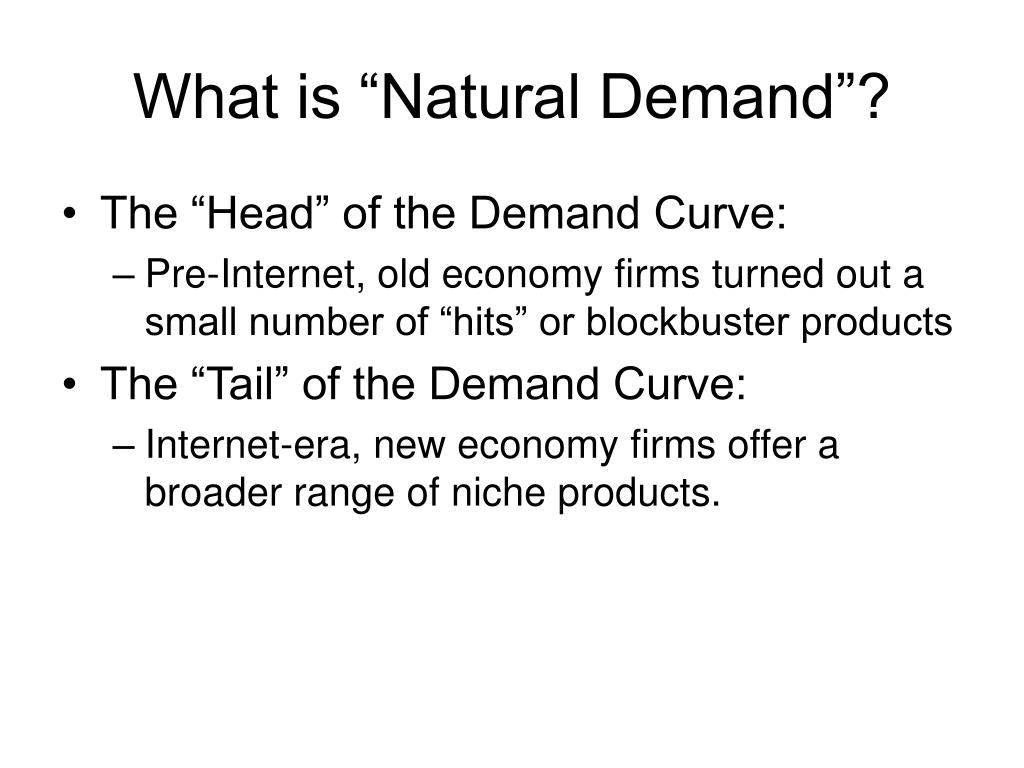 What is “Natural Demand”?

• The “Head” of the Demand Curve:
– Pre-Internet, old economy firms turned out a small number of “hits” or blockbuster products

• The “Tail” of the Demand Curve:
– Internet-era, new economy firms offer a broader range of niche products.